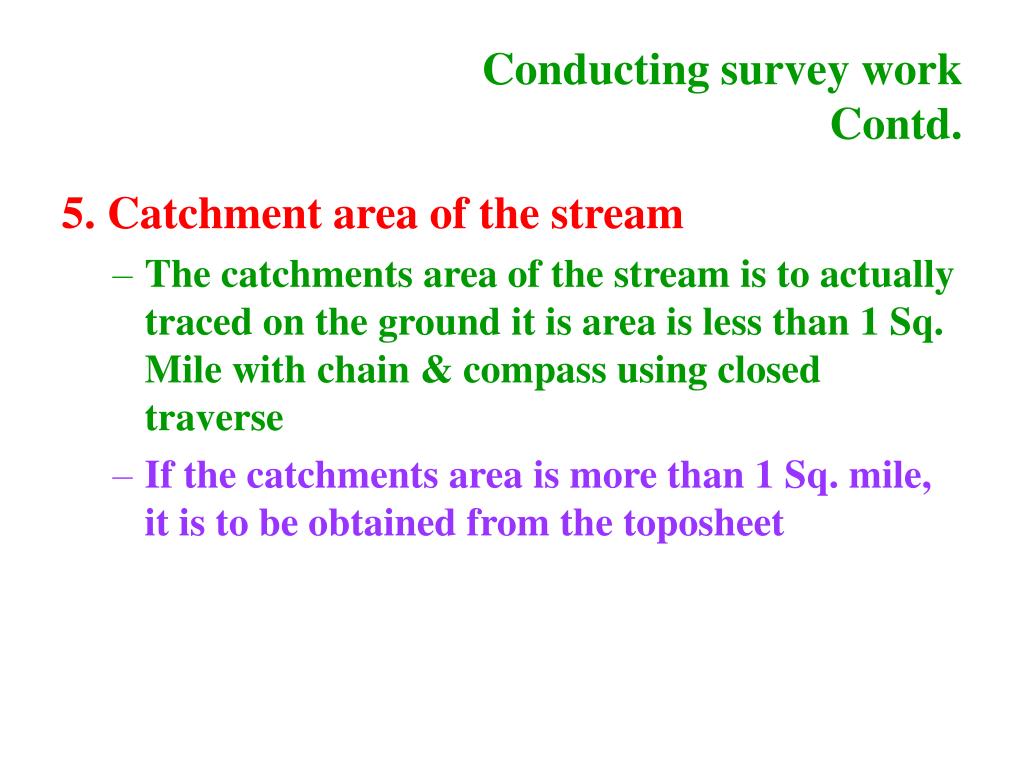 Conducting survey work Contd.

5. Catchment area of the stream

– The catchments area of the stream is to actually traced on the ground it is area is less than 1 Sq. Mile with chain & compass using closed traverse

– If the catchments area is more than 1 Sq. mile, it is to be obtained from the toposheet